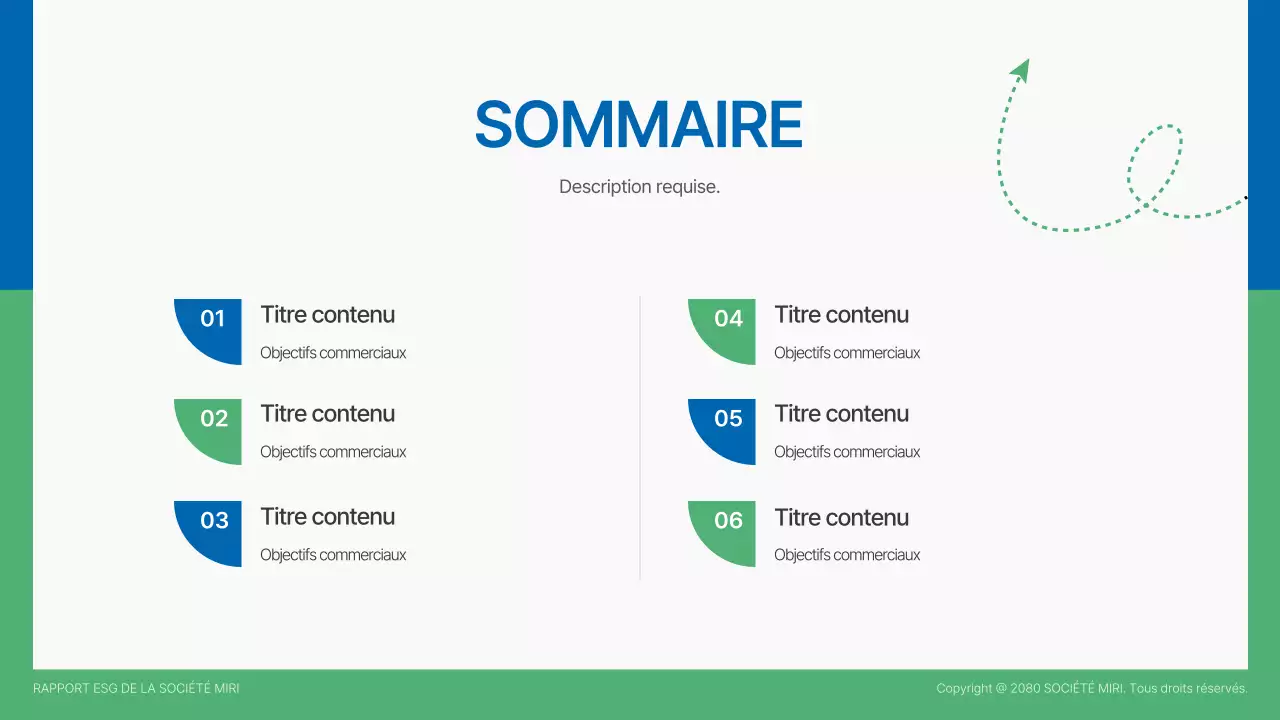 SOMMAIRE

Description requise.

01 Titre contenu
Objectifs commerciaux

02 Titre contenu
Objectifs commerciaux

03 Titre contenu
Objectifs commerciaux

04 Titre contenu
Objectifs commerciaux

05 Titre contenu
Objectifs commerciaux

06 Titre contenu
Objectifs commerciaux

RAPPORT ESG DE LA SOCIÉTÉ MIRI

Copyright @ 2080 SOCIÉTÉ MIRI. Tous droits réservés.